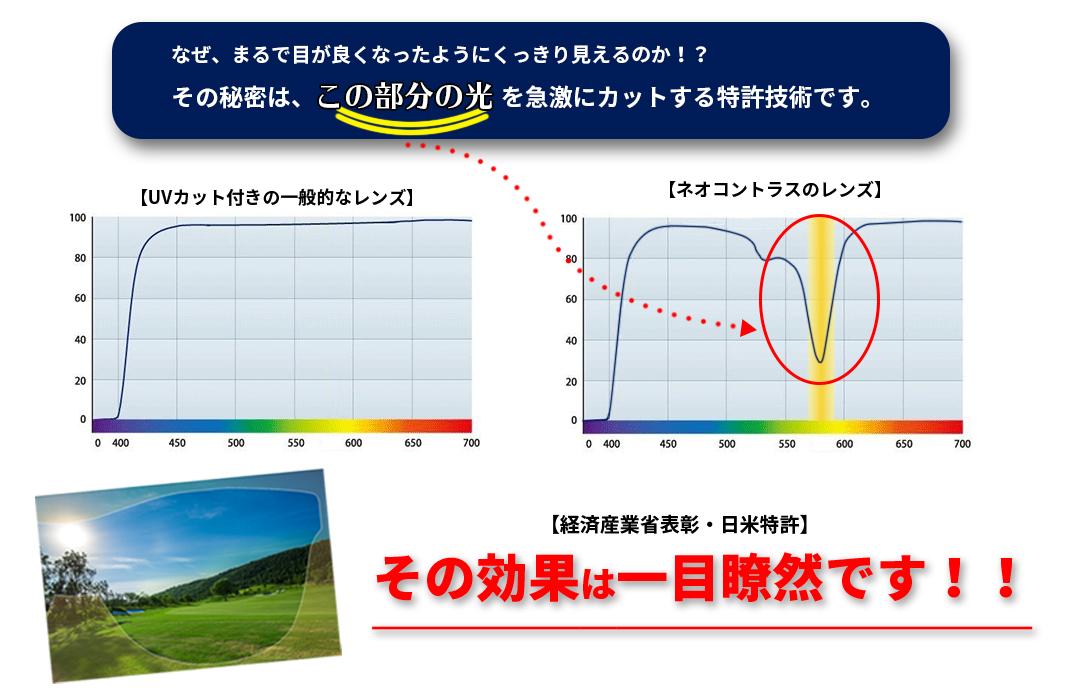 なぜ、まるで目が良くなったようにくっきり見えるのか！？
その秘密は、この部分の光を急激にカットする特許技術です。

【UVカット付きの一般的なレンズ】

100
80
60
40
20
0
0 400 450 500 550 600 650 700

【ネオコントラスのレンズ】

100
80
60
40
20
0
0 400 450 500 550 600 650 700

【経済産業省表彰・日米特許】
その効果は一目瞭然です！！